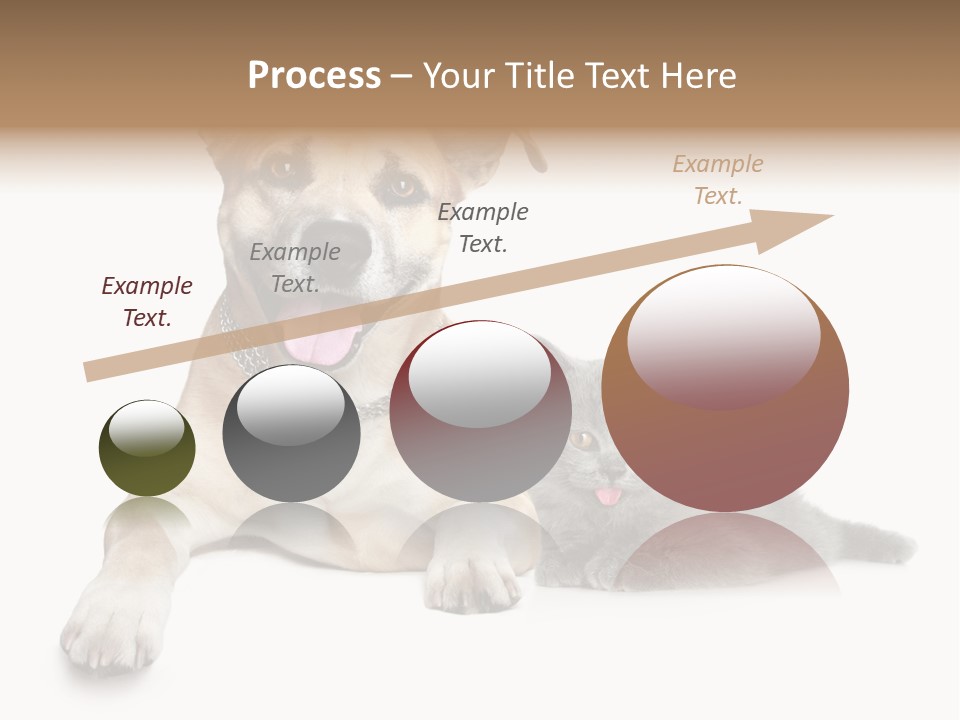 Process – Your Title Text Here

Example Text.

Example Text.

Example Text.

Example Text.